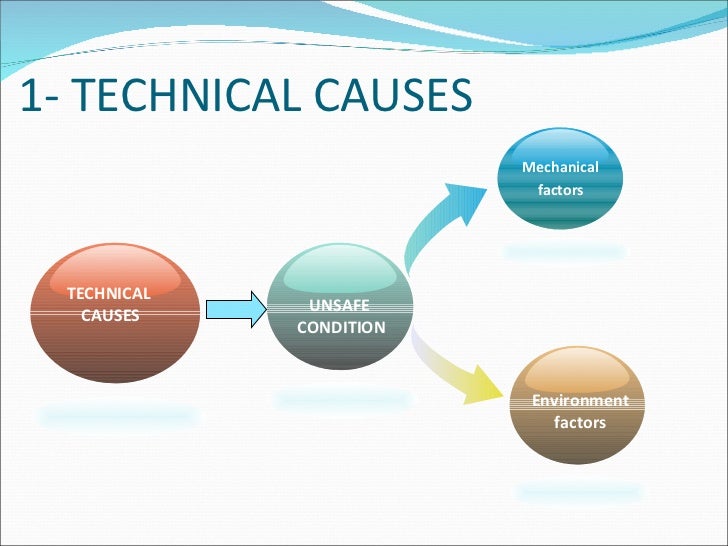 1- TECHNICAL CAUSES

TECHNICAL CAUSES

UNSAFE CONDITION

Mechanical factors

Environment factors